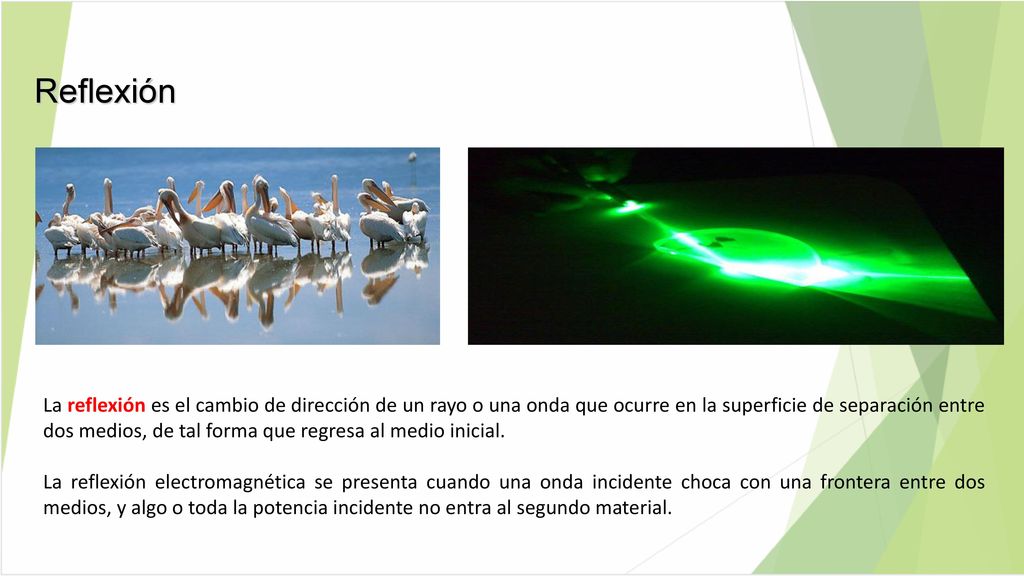 Reflexión

La reflexión es el cambio de dirección de un rayo o una onda que ocurre en la superficie de separación entre dos medios, de tal forma que regresa al medio inicial.

La reflexión electromagnética se presenta cuando una onda incidente choca con una frontera entre dos medios, y algo o toda la potencia incidente no entra al segundo material.